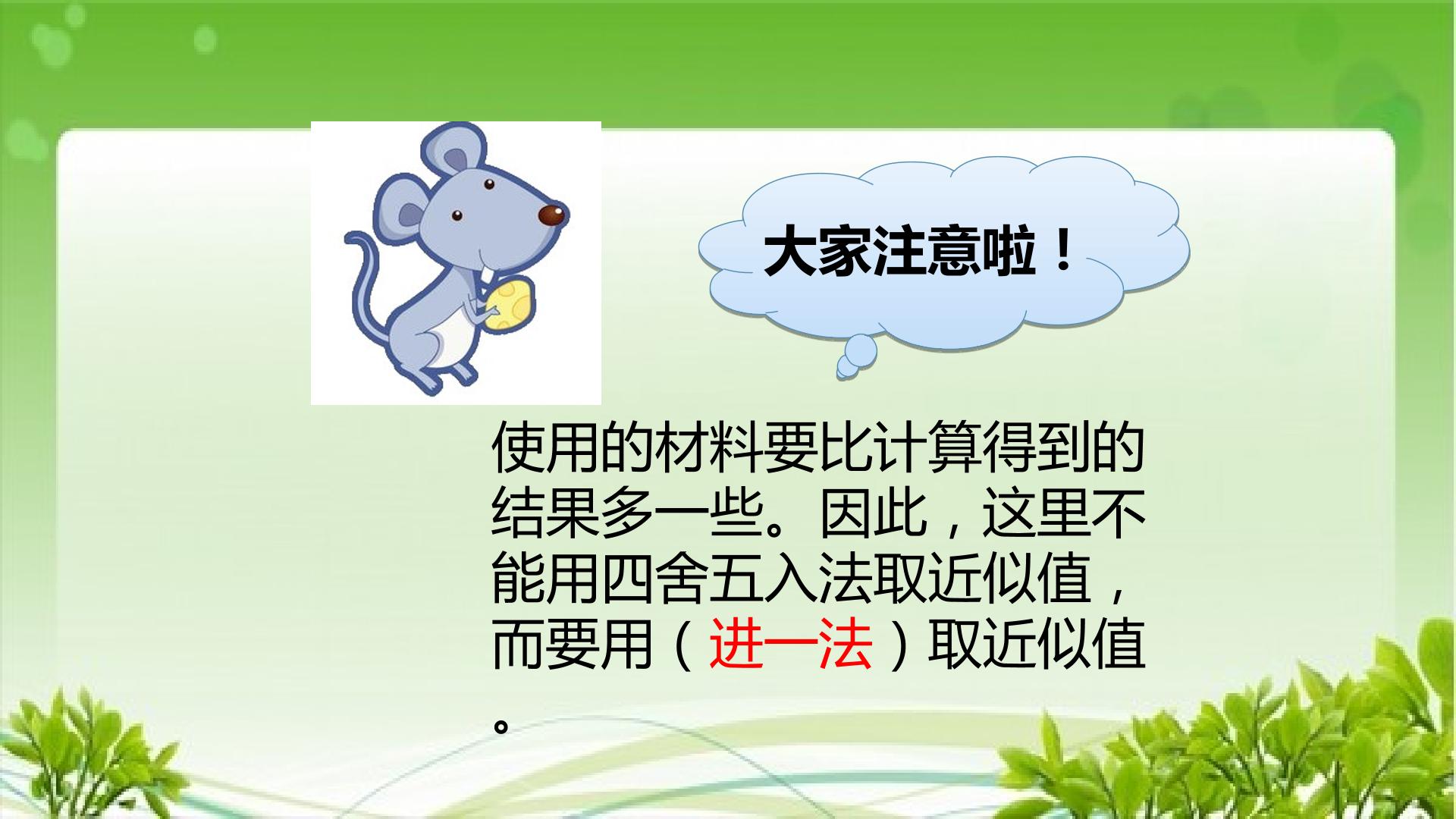 大家注意啦！

使用的材料要比计算得到的结果多一些。因此，这里不能用四舍五入法取近似值，而要用（进一法）取近似值。